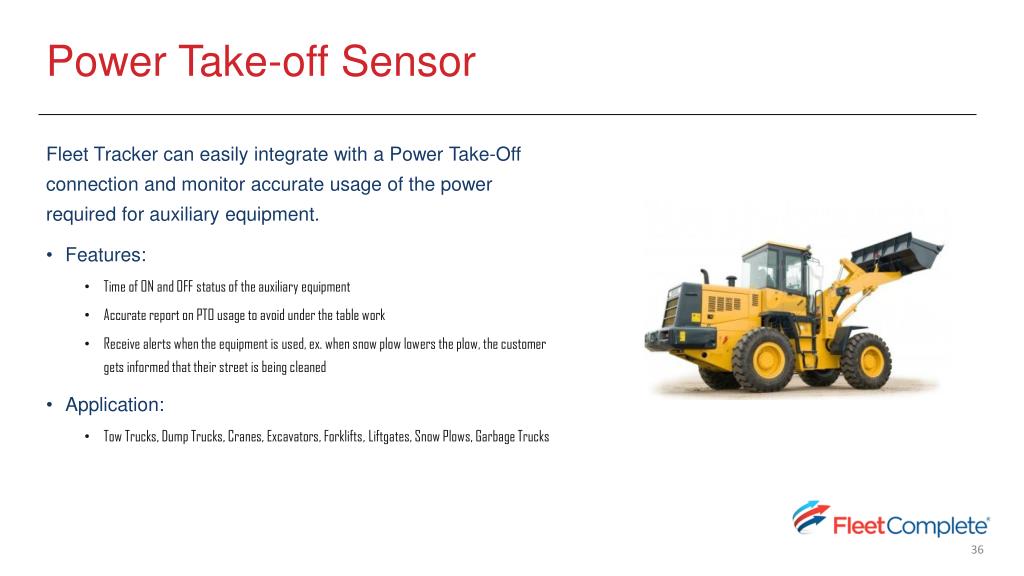 Power Take-off Sensor

Fleet Tracker can easily integrate with a Power Take-Off connection and monitor accurate usage of the power required for auxiliary equipment.

• Features:
  • Time of ON and OFF status of the auxiliary equipment
  • Accurate report on PTO usage to avoid under the table work
  • Receive alerts when the equipment is used, ex. when snow plow lowers the plow, the customer gets informed that their street is being cleaned

• Application:
  • Tow Trucks, Dump Trucks, Cranes, Excavators, Forklifts, Liftgates, Snow Plows, Garbage Trucks

FleetComplete®

36